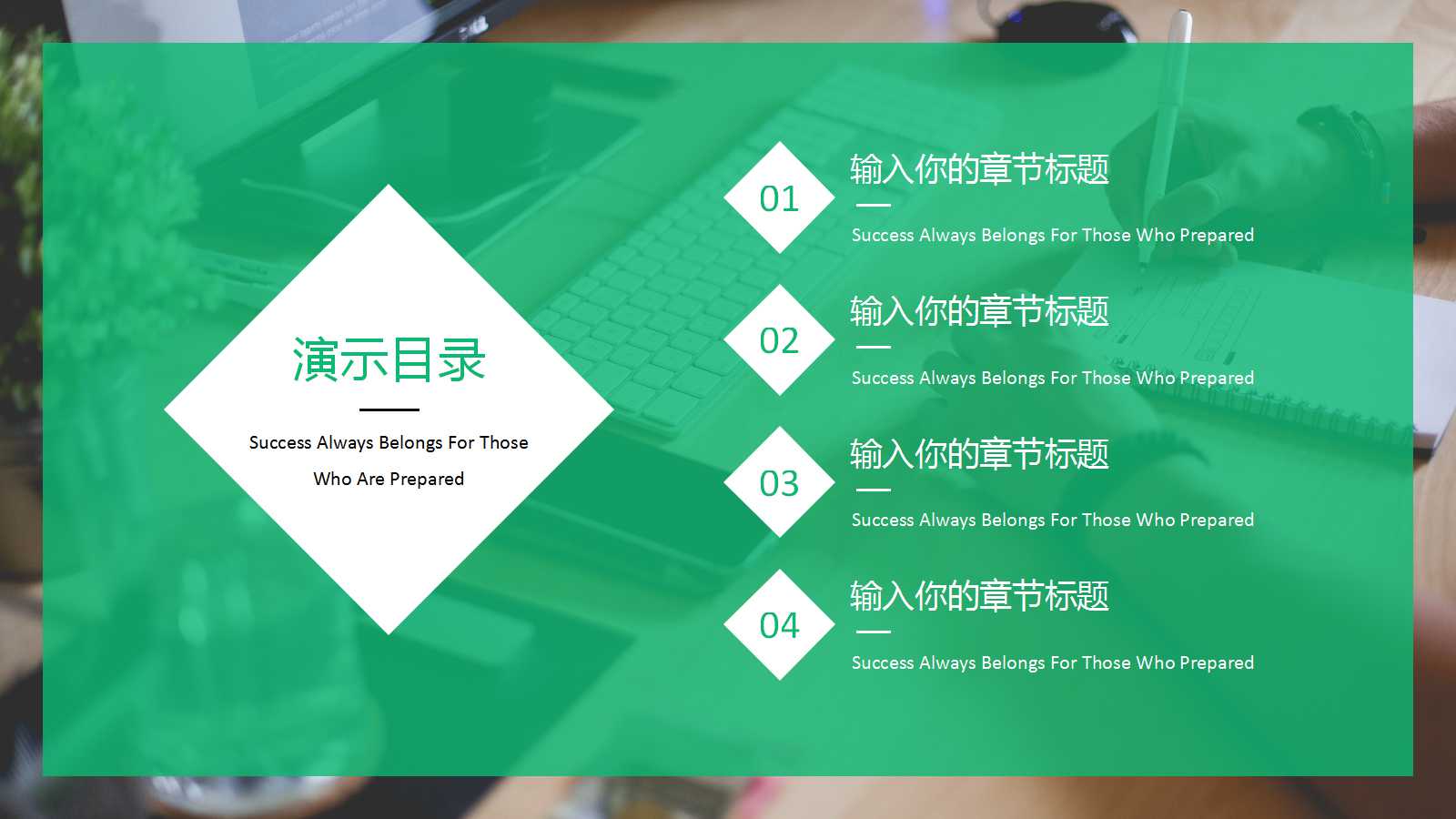 演示目录

Success Always Belongs For Those Who Are Prepared

01

输入你的章节标题

Success Always Belongs For Those Who Prepared

02

输入你的章节标题

Success Always Belongs For Those Who Prepared

03

输入你的章节标题

Success Always Belongs For Those Who Prepared

04

输入你的章节标题

Success Always Belongs For Those Who Prepared